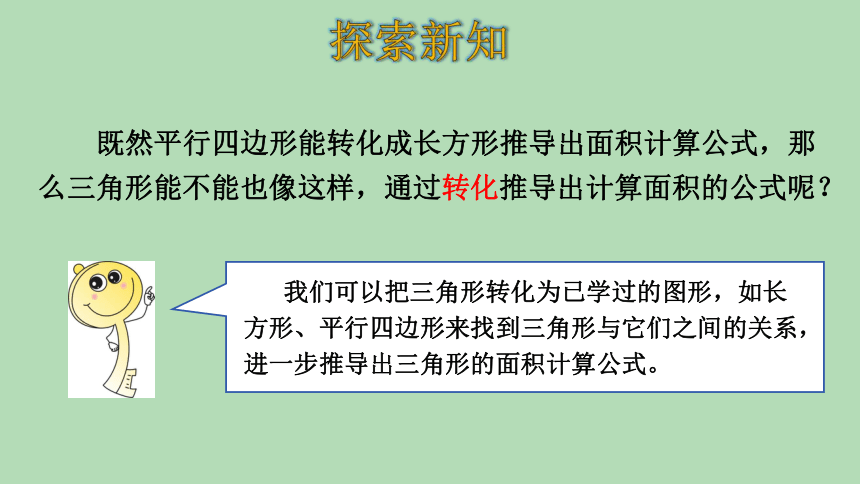 探索新知

既然平行四边形能转化成长方形推导出面积计算公式，那么三角形能不能也像这样，通过转化推导出计算面积的公式呢？

我们可以把三角形转化为已学过的图形，如长方形、平行四边形来找到三角形与它们之间的关系，进一步推导出三角形的面积计算公式。